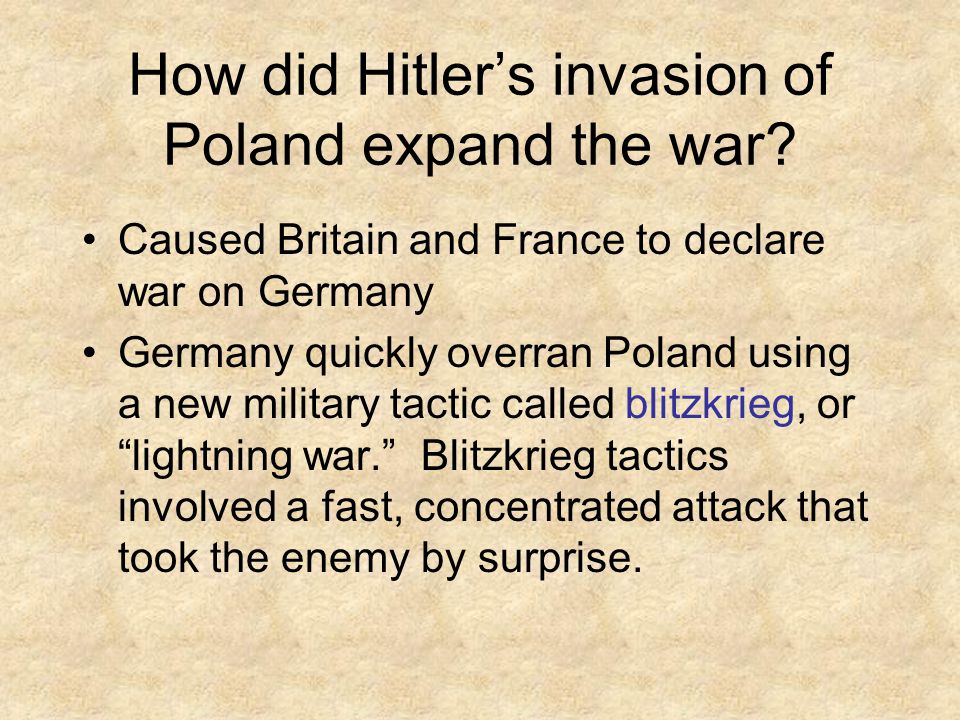 How did Hitler’s invasion of Poland expand the war?

• Caused Britain and France to declare war on Germany
• Germany quickly overran Poland using a new military tactic called blitzkrieg, or “lightning war.” Blitzkrieg tactics involved a fast, concentrated attack that took the enemy by surprise.